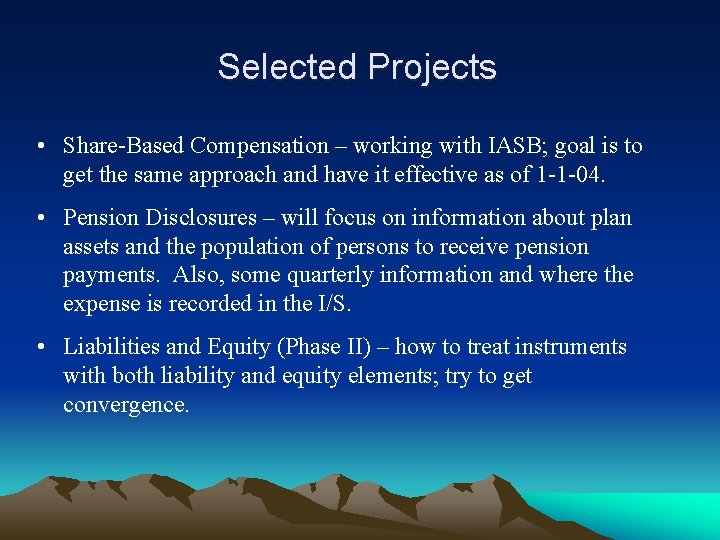 Selected Projects

• Share-Based Compensation – working with IASB; goal is to get the same approach and have it effective as of 1-1-04.

• Pension Disclosures – will focus on information about plan assets and the population of persons to receive pension payments. Also, some quarterly information and where the expense is recorded in the I/S.

• Liabilities and Equity (Phase II) – how to treat instruments with both liability and equity elements; try to get convergence.